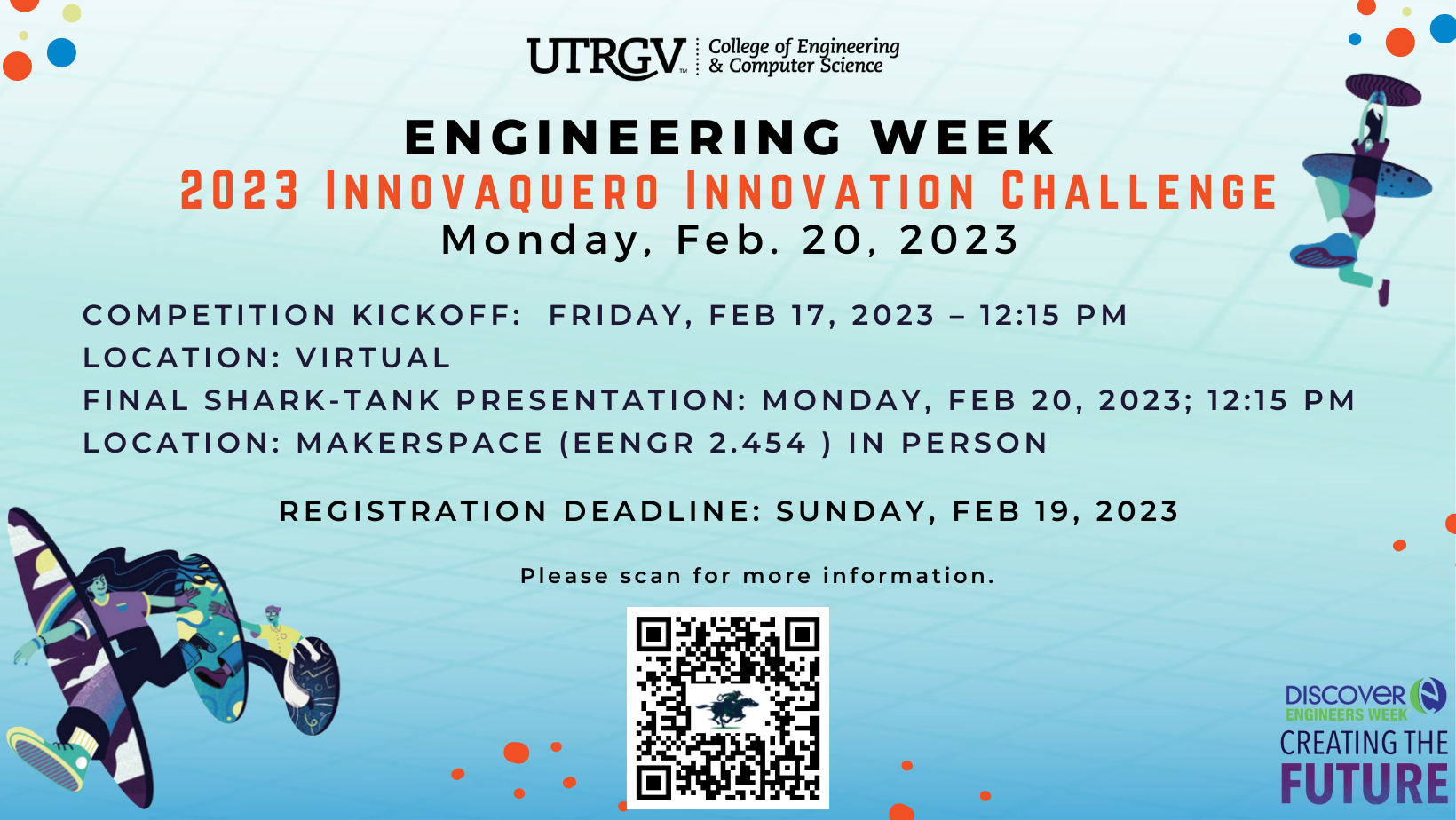 UTRGV™ College of Engineering & Computer Science

ENGINEERING WEEK
2023 INNOVAQUERO INNOVATION CHALLENGE
Monday, Feb. 20, 2023

COMPETITION KICKOFF: FRIDAY, FEB 17, 2023 – 12:15 PM
LOCATION: VIRTUAL
FINAL SHARK-TANK PRESENTATION: MONDAY, FEB 20, 2023; 12:15 PM
LOCATION: MAKERSPACE (EENGR 2.454 ) IN PERSON

REGISTRATION DEADLINE: SUNDAY, FEB 19, 2023

Please scan for more information.

DISCOVER ENGINEERS WEEK
CREATING THE FUTURE